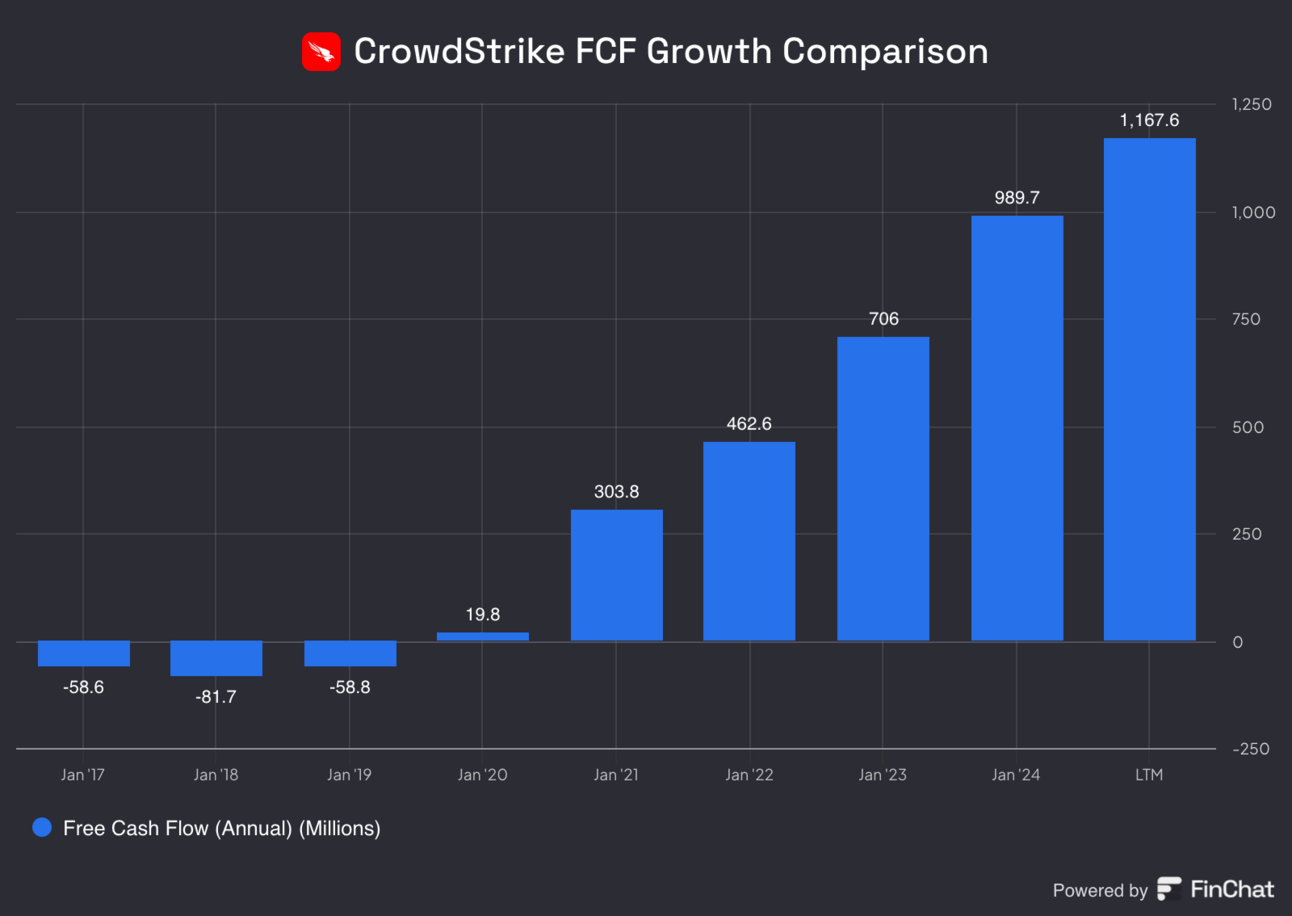 CrowdStrike FCF Growth Comparison

1,250
1,000
750
500
250
0
-250

-58.6
-81.7
-58.8
19.8
303.8
462.6
706
989.7
1,167.6

Jan '17
Jan '18
Jan '19
Jan '20
Jan '21
Jan '22
Jan '23
Jan '24
LTM

Free Cash Flow (Annual) (Millions)

Powered by FinChat